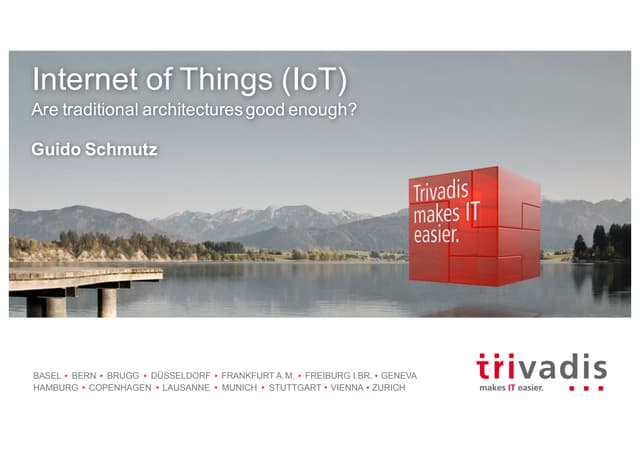 Internet of Things (IoT)
Are traditional architectures good enough?

Guido Schmutz

Trivadis makes IT easier.

BASEL • BERN • BRUGG • DÜSSELDORF • FRANKFURT A.M. • FREIBURG I.BR. • GENEVA
HAMBURG • COPENHAGEN • LAUSANNE • MUNICH • STUTTGART • VIENNA • ZURICH

trivadis
makes IT easier.